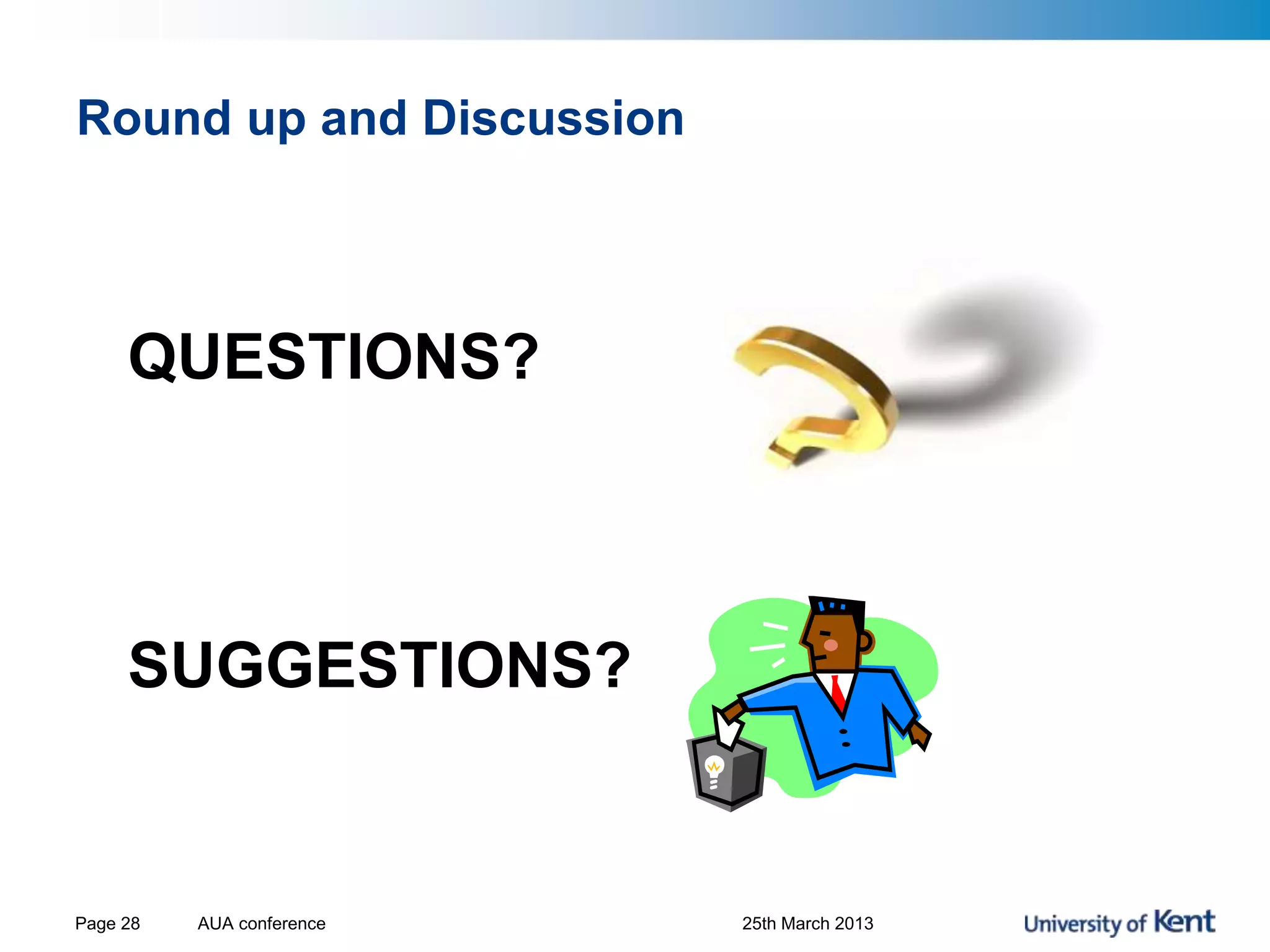 Round up and Discussion

QUESTIONS?

SUGGESTIONS?

Page 28 AUA conference 25th March 2013 University of Kent